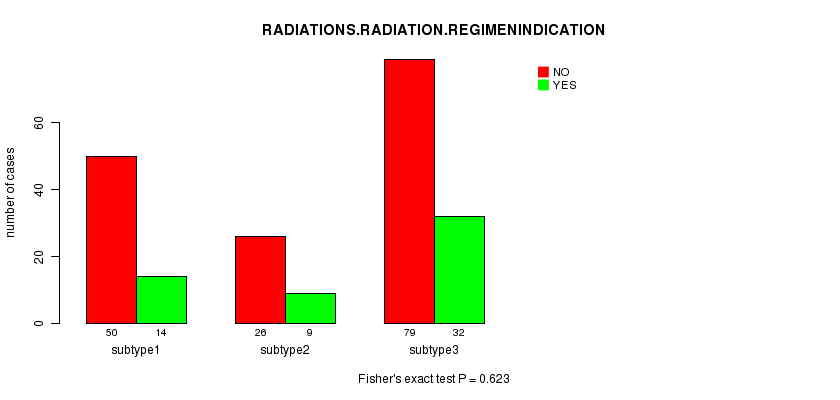 RADIATIONS.RADIATION.REGIMENINDICATION

NO
YES

number of cases

0
20
40
60

50 14
subtype1

26 9
subtype2

79 32
subtype3

Fisher's exact test P = 0.623